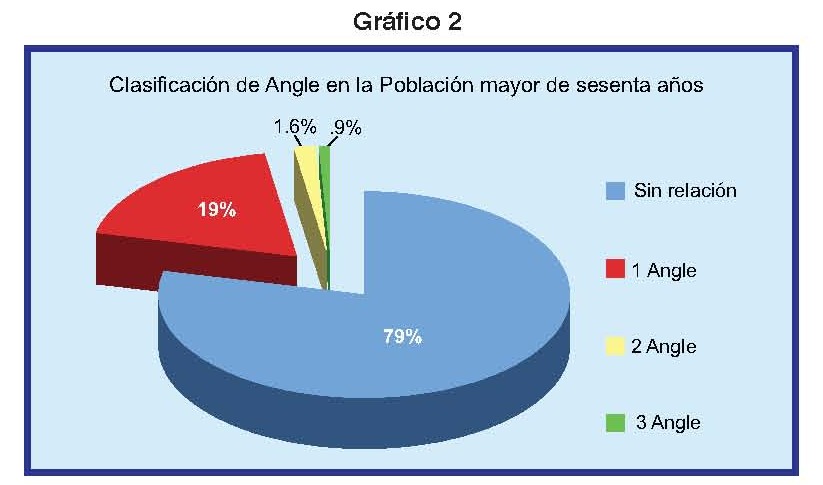 Gráfico 2

Clasificación de Angle en la Población mayor de sesenta años

1.6% .9%

19%

79%

Sin relación

1 Angle

2 Angle

3 Angle